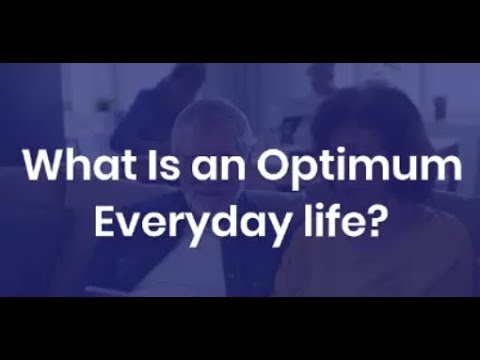 What Is an Optimum Everyday life?